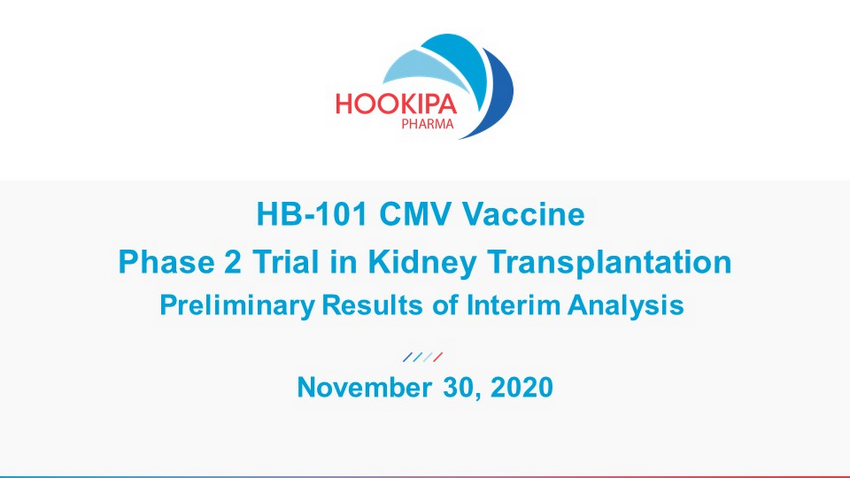 HOOKIPA
PHARMA

HB-101 CMV Vaccine
Phase 2 Trial in Kidney Transplantation
Preliminary Results of Interim Analysis

November 30, 2020